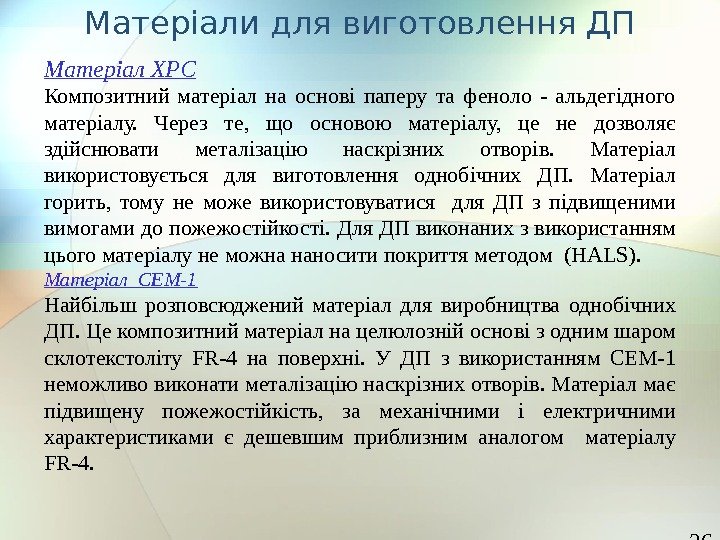 Матеріали для виготовлення ДП

Матеріал XPC

Композитний матеріал на основі паперу та феноло - альдегідного матеріалу. Через те, що основою матеріалу, це не дозволяє здійснювати металізацію наскрізних отворів. Матеріал використовується для виготовлення однобічних ДП. Матеріал горить, тому не може використовуватися для ДП з підвищеними вимогами до пожежостійкості. Для ДП виконаних з використанням цього матеріалу не можна наносити покриття методом (HALS).

Матеріал CEM-1

Найбільш розповсюджений матеріал для виробництва однобічних ДП. Це композитний матеріал на целюлозній основі з одним шаром склотекстоліту FR-4 на поверхні. У ДП з використанням CEM-1 неможливо виконати металізацію наскрізних отворів. Матеріал має підвищену пожежостійкість, за механічними і електричними характеристиками є дешевшим приблизним аналогом матеріалу FR-4.

26